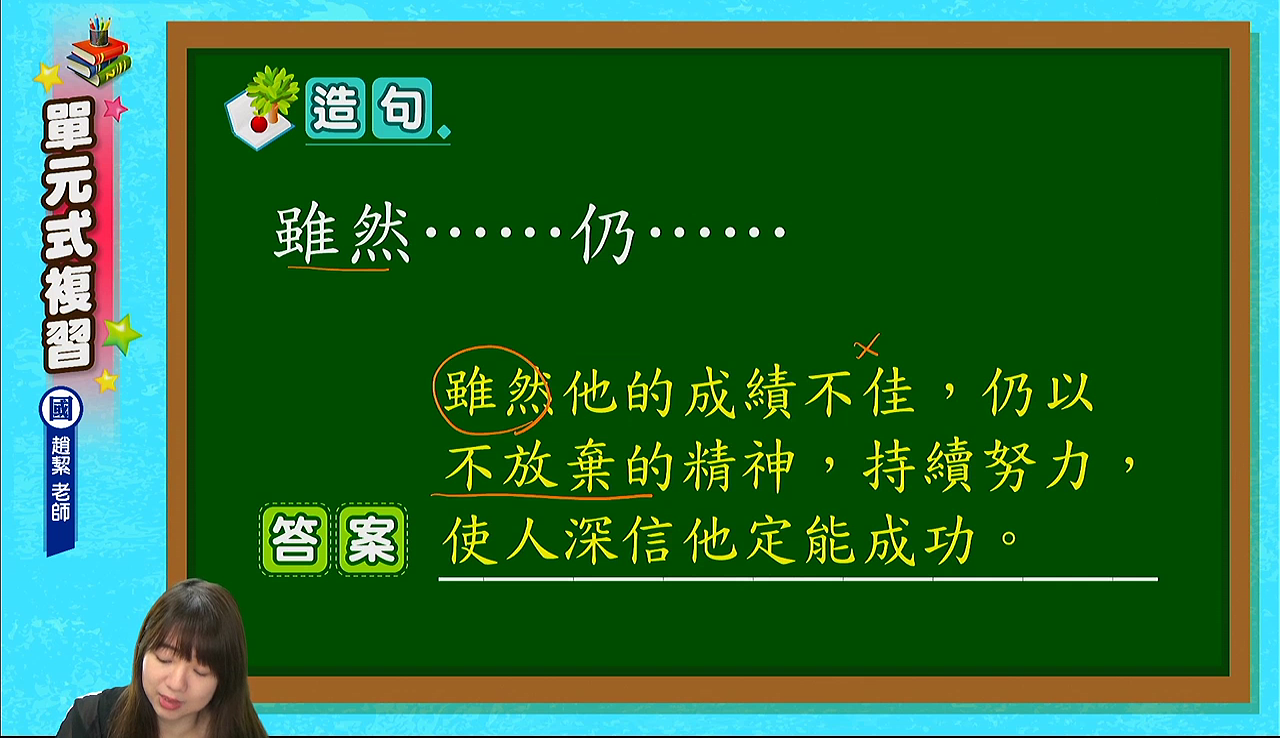 單元式複習

國

趙絜 老師

造句

雖然……仍……

答案

雖然他的成績不佳，仍以不放棄的精神，持續努力，使人深信他定能成功。